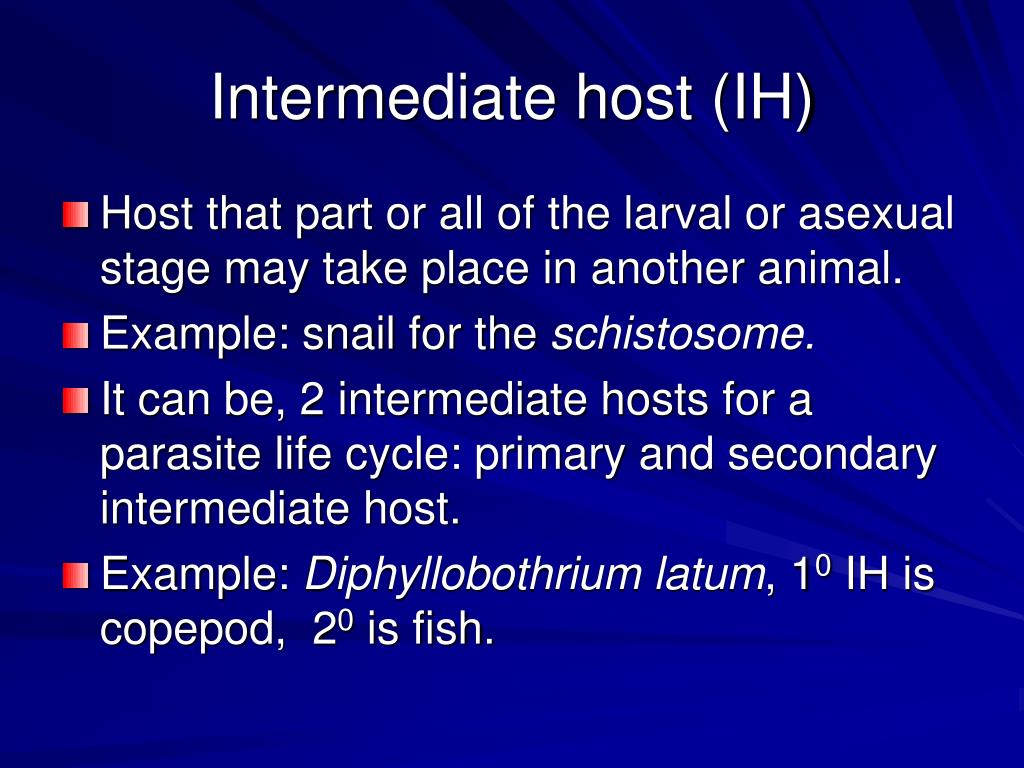 Intermediate host (IH)

Host that part or all of the larval or asexual stage may take place in another animal.

Example: snail for the schistosome.

It can be, 2 intermediate hosts for a parasite life cycle: primary and secondary intermediate host.

Example: Diphyllobothrium latum, $1^0$ IH is copepod, $2^0$ is fish.